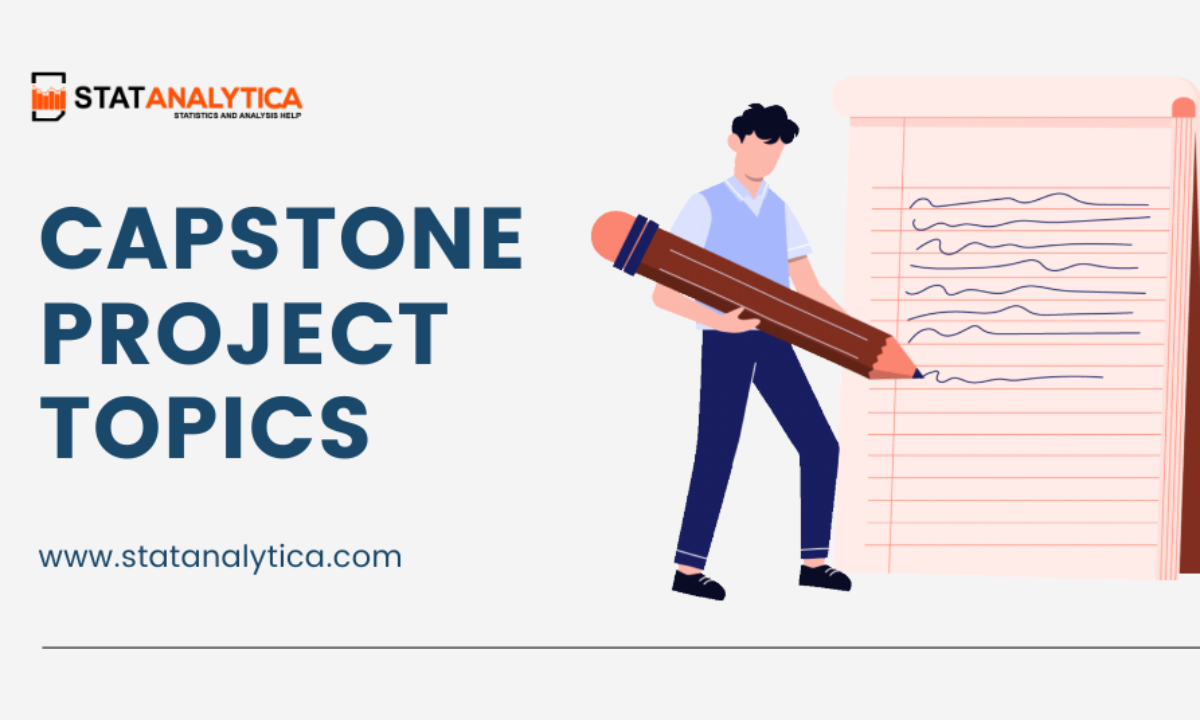 STATANALYTICA
STATISTICS AND ANALYSIS HELP

CAPSTONE PROJECT TOPICS

www.statanalytica.com